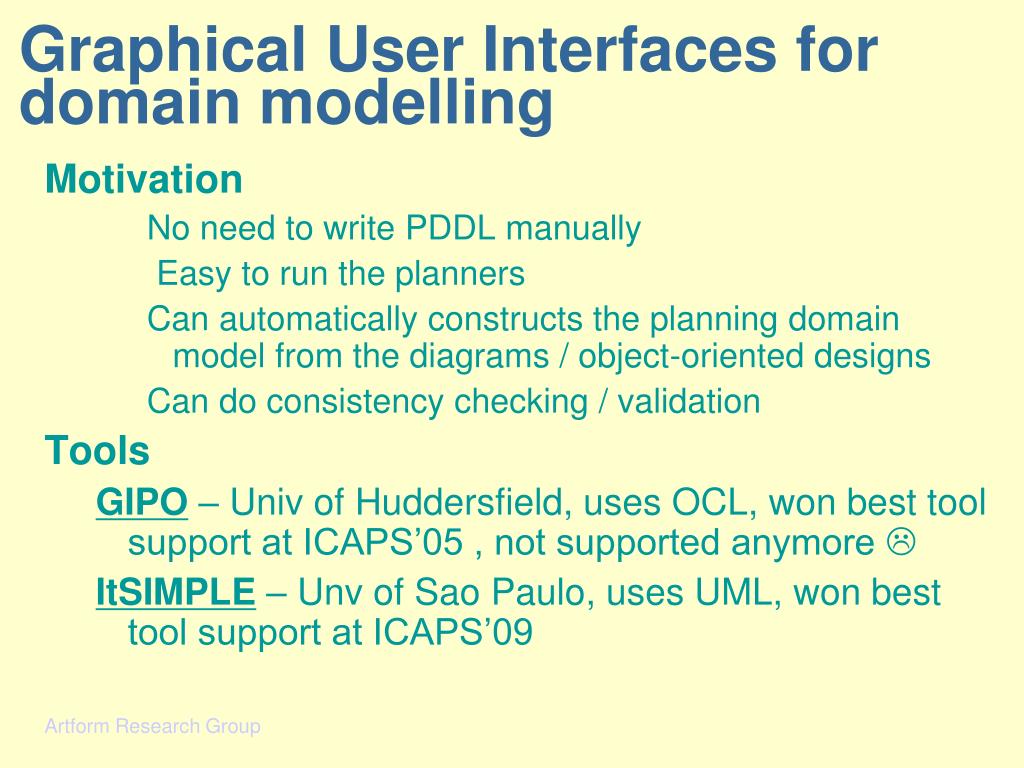 Graphical User Interfaces for domain modelling

Motivation

No need to write PDDL manually

Easy to run the planners

Can automatically constructs the planning domain model from the diagrams / object-oriented designs

Can do consistency checking / validation

Tools

GIPO – Univ of Huddersfield, uses OCL, won best tool support at ICAPS’05 , not supported anymore ☹

ItSIMPLE – Unv of Sao Paulo, uses UML, won best tool support at ICAPS’09

Artform Research Group